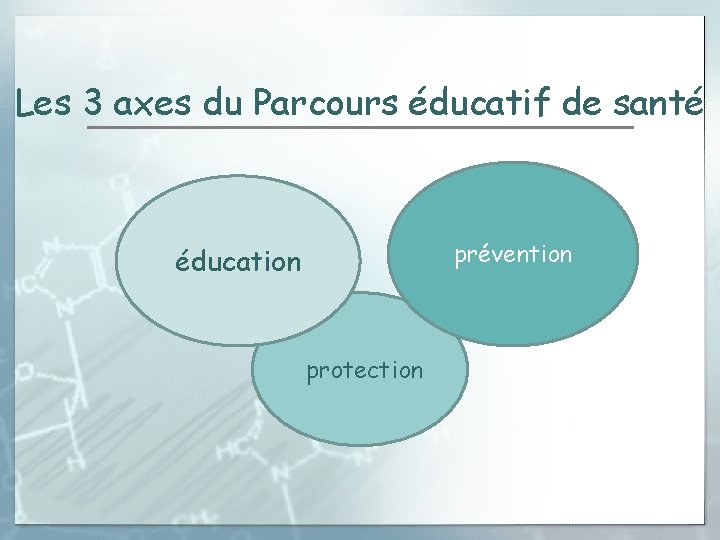 Les 3 axes du Parcours éducatif de santé

éducation

prévention

protection